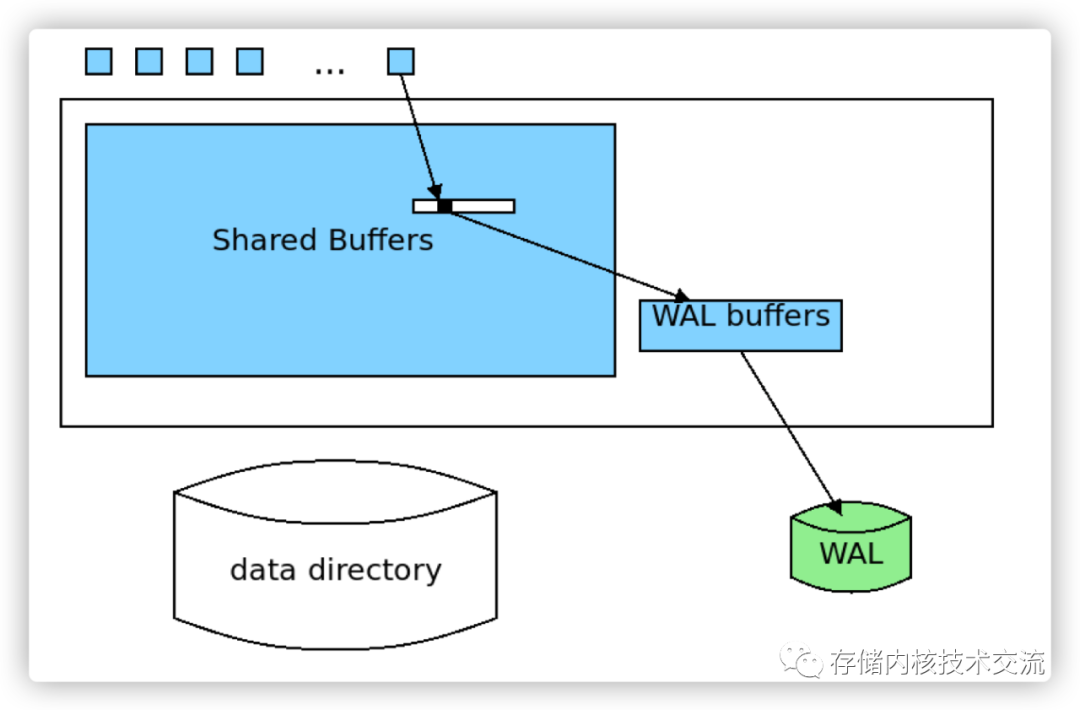 ...

Shared Buffers

WAL buffers

data directory

WAL

存储内核技术交流